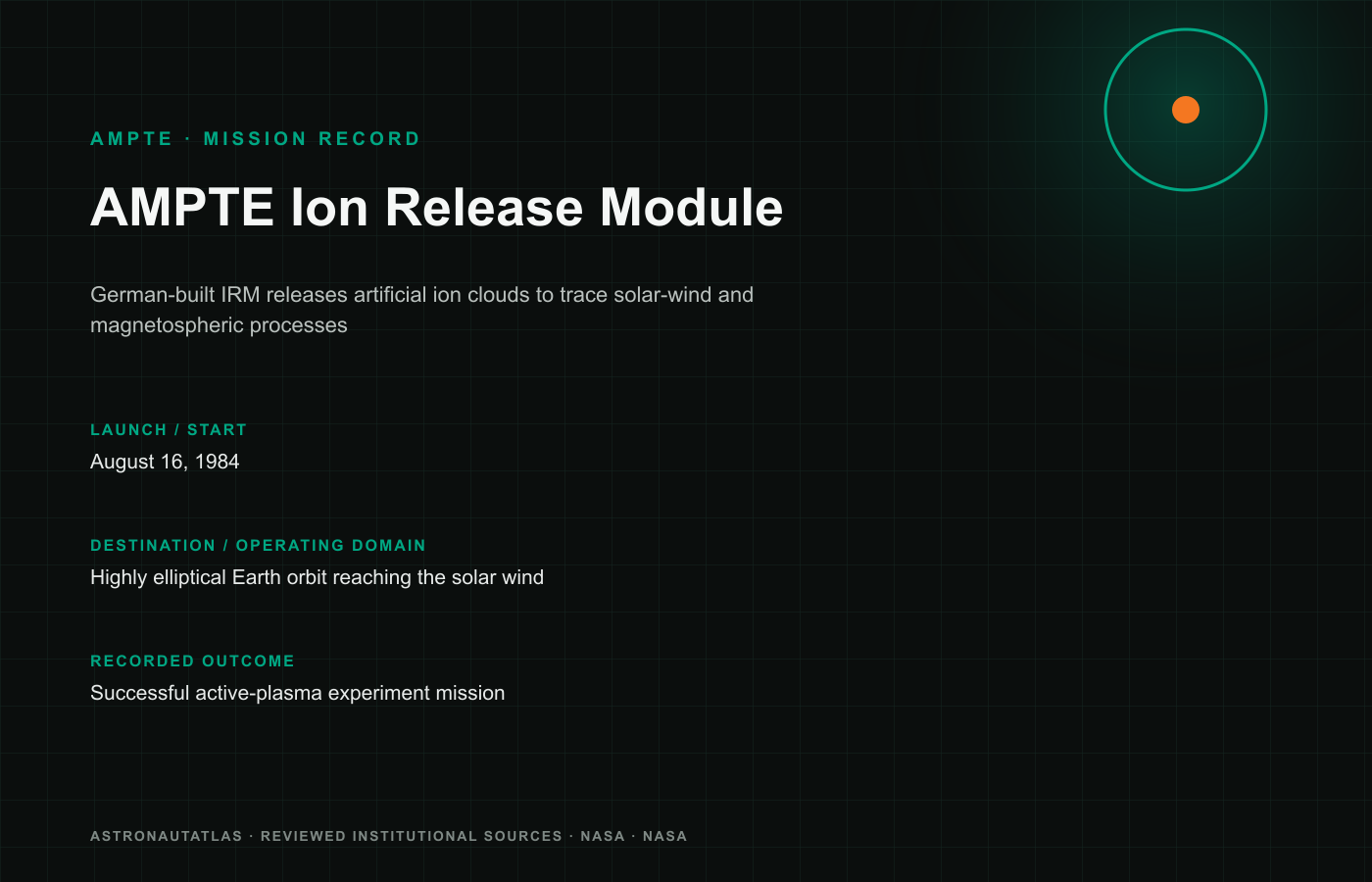 AMPTE · MISSION RECORD

AMPTE Ion Release Module

German-built IRM releases artificial ion clouds to trace solar-wind and magnetospheric processes

LAUNCH / START
August 16, 1984

DESTINATION / OPERATING DOMAIN
Highly elliptical Earth orbit reaching the solar wind

RECORDED OUTCOME
Successful active-plasma experiment mission

ASTRONAUTATLAS · REVIEWED INSTITUTIONAL SOURCES · NASA · NASA